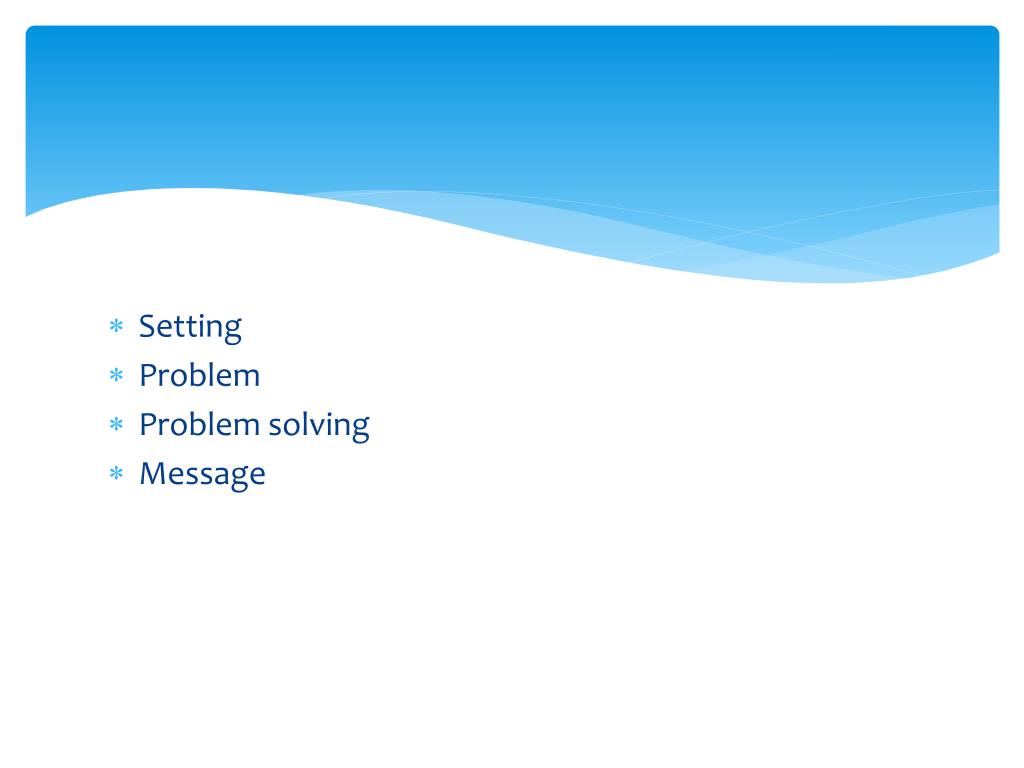 * Setting
* Problem
* Problem solving
* Message